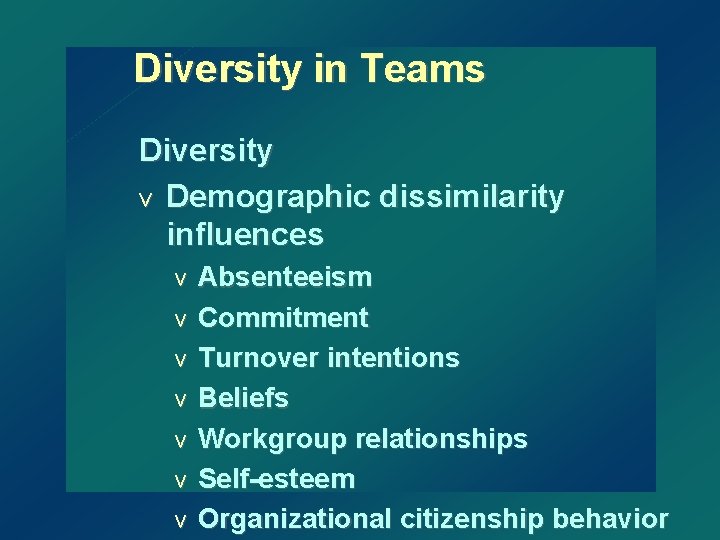 Diversity in Teams

Diversity

v Demographic dissimilarity influences

v Absenteeism
v Commitment
v Turnover intentions
v Beliefs
v Workgroup relationships
v Self-esteem
v Organizational citizenship behavior